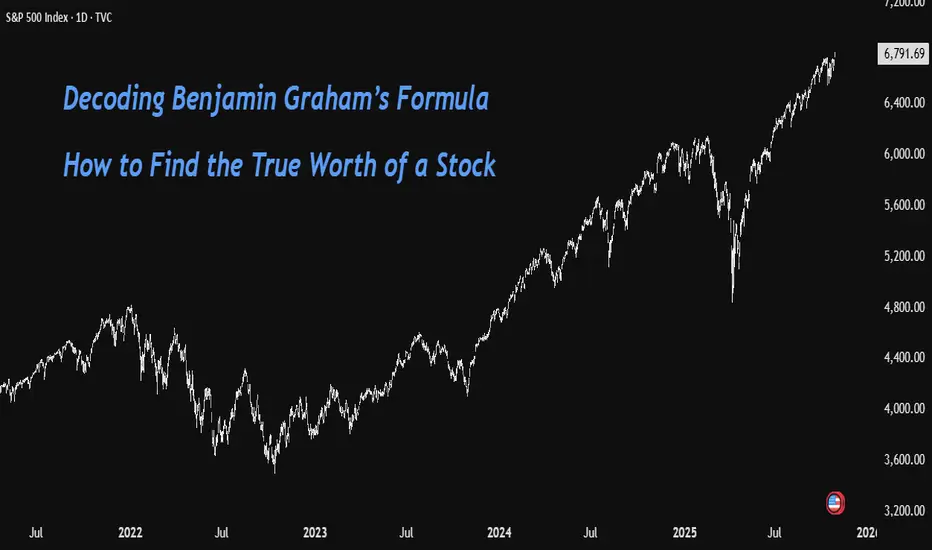 S&P 500 Index · 1D · TVC

Decoding Benjamin Graham's Formula

How to Find the True Worth of a Stock

7,200.00
6,791.69
6,400.00
6,000.00
5,600.00
5,200.00
4,800.00
4,400.00
4,000.00
3,600.00
3,200.00

Jul 2022 Jul 2023 Jul 2024 Jul 2025 Jul 2026